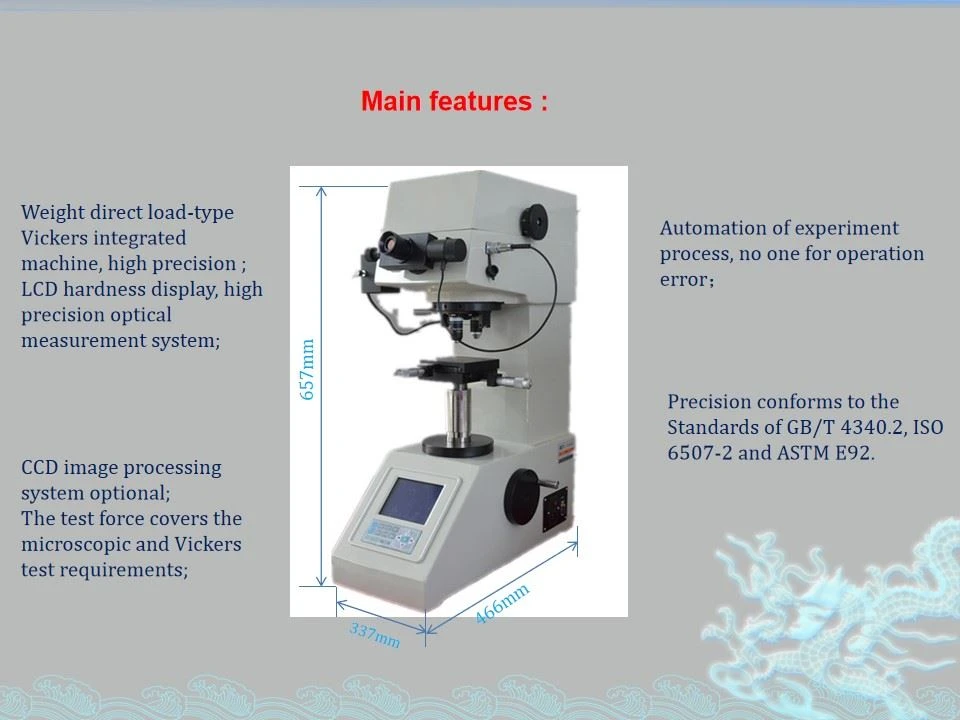 Main features :

Weight direct load-type Vickers integrated machine, high precision ; LCD hardness display, high precision optical measurement system;

CCD image processing system optional;
The test force covers the microscopic and Vickers test requirements;

657mm

337mm

466mm

Automation of experiment process, no one for operation error;

Precision conforms to the Standards of GB/T 4340.2, ISO 6507-2 and ASTM E92.